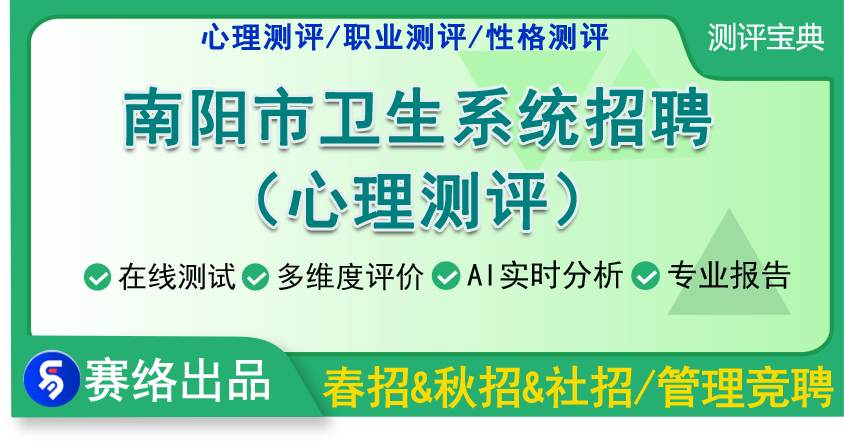 心理测评/职业测评/性格测评

测评宝典

南阳市卫生系统招聘
（心理测评）

在线测试 多维度评价 AI实时分析 专业报告

赛络出品

春招&秋招&社招/管理竞聘